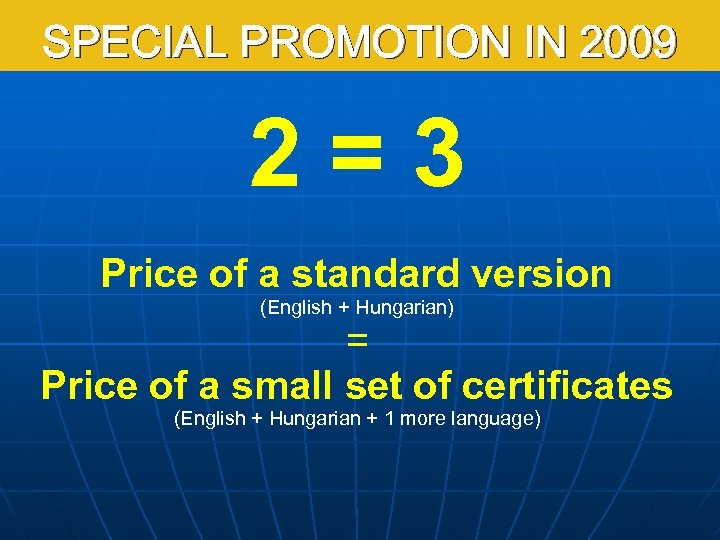 SPECIAL PROMOTION IN 2009

2 = 3

Price of a standard version
(English + Hungarian)
=
Price of a small set of certificates
(English + Hungarian + 1 more language)